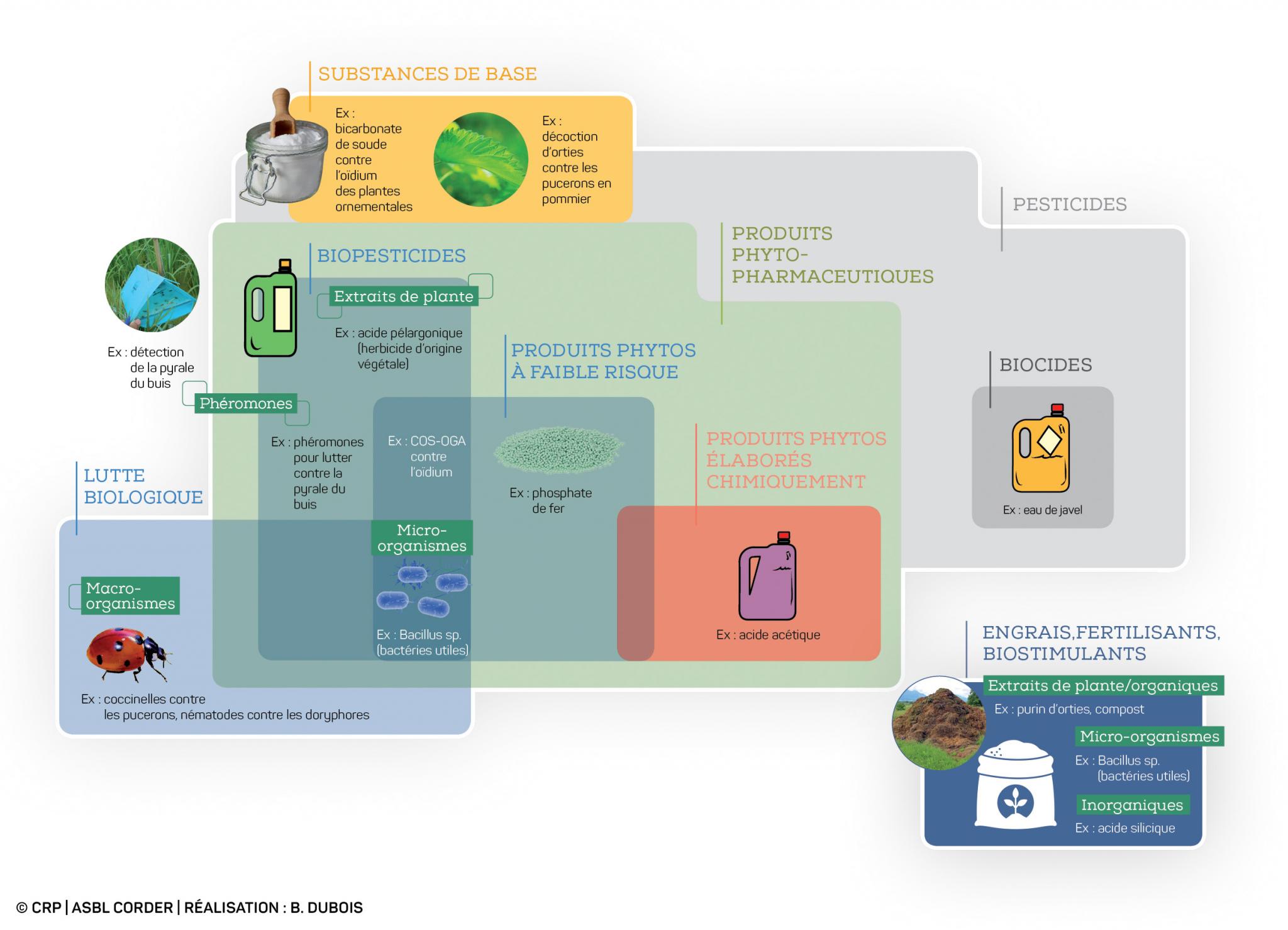 SUBSTANCES DE BASE

Ex : bicarbonate de soude contre l'oïdium des plantes ornementales

Ex : décoction d'orties contre les pucerons en pommier

PESTICIDES

PRODUITS PHYTO-PHARMACEUTIQUES

BIOPESTICIDES

Extraits de plante

Ex : acide pélargonique (herbicide d'origine végétale)

Ex : détection de la pyrale du buis

Phéromones

Ex : phéromones pour lutter contre la pyrale du buis

PRODUITS PHYTOS À FAIBLE RISQUE

Ex : COS-OGA contre l'oïdium

Ex : phosphate de fer

BIOCIDES

Ex : eau de javel

PRODUITS PHYTOS ÉLABORÉS CHIMIQUEMENT

Ex : acide acétique

LUTTE BIOLOGIQUE

Micro-organismes

Ex : Bacillus sp. (bactéries utiles)

Macro-organismes

Ex : coccinelles contre les pucerons, nématodes contre les doryphores

ENGRAIS,FERTILISANTS, BIOSTIMULANTS

Extraits de plante/organiques

Ex : purin d'orties, compost

Micro-organismes

Ex : Bacillus sp. (bactéries utiles)

Inorganiques

Ex : acide silicique

© CRP | ASBL CORDER | RÉALISATION : B. DUBOIS